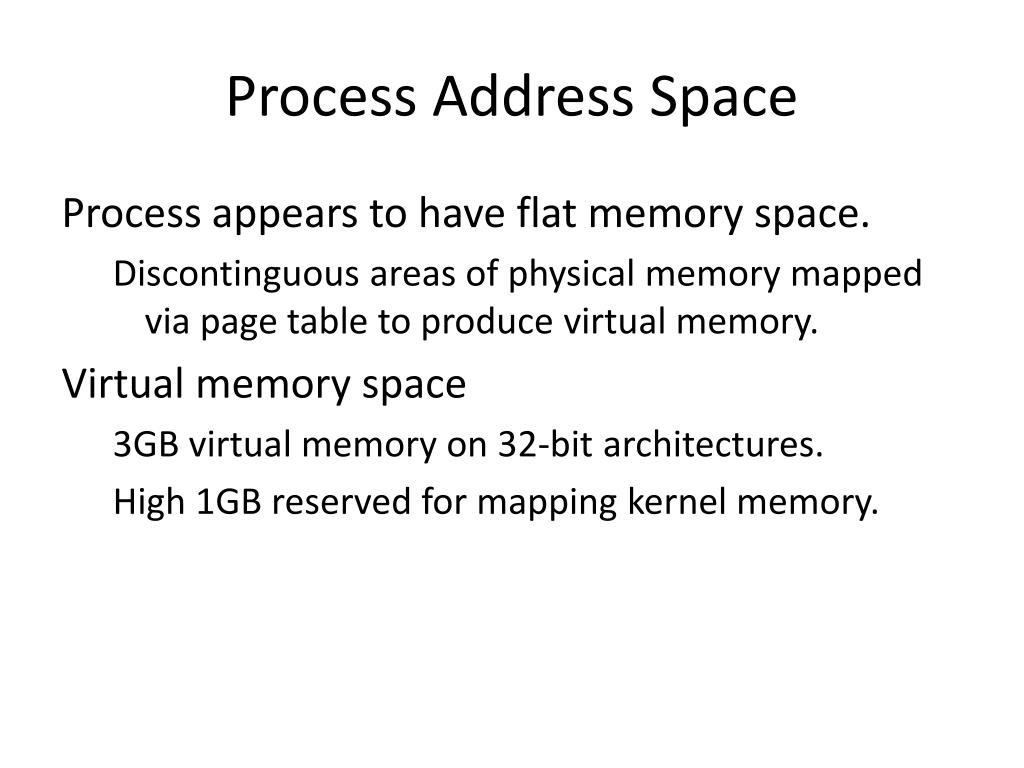 Process Address Space

Process appears to have flat memory space.

Discontinguous areas of physical memory mapped via page table to produce virtual memory.

Virtual memory space

3GB virtual memory on 32-bit architectures.

High 1GB reserved for mapping kernel memory.